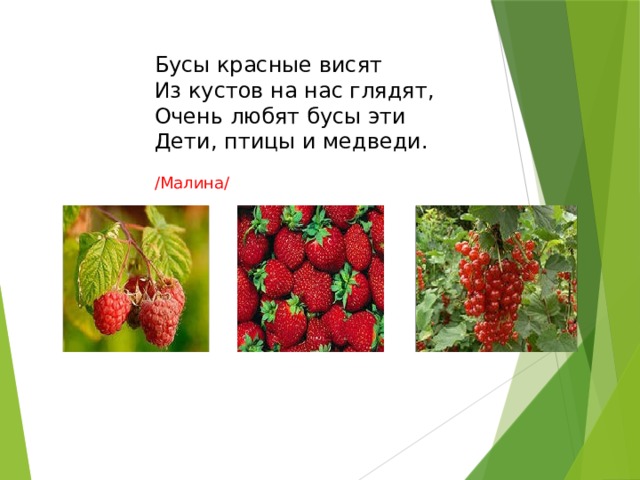 Бусы красные висят
Из кустов на нас глядят,
Очень любят бусы эти
Дети, птицы и медведи.

/Малина/